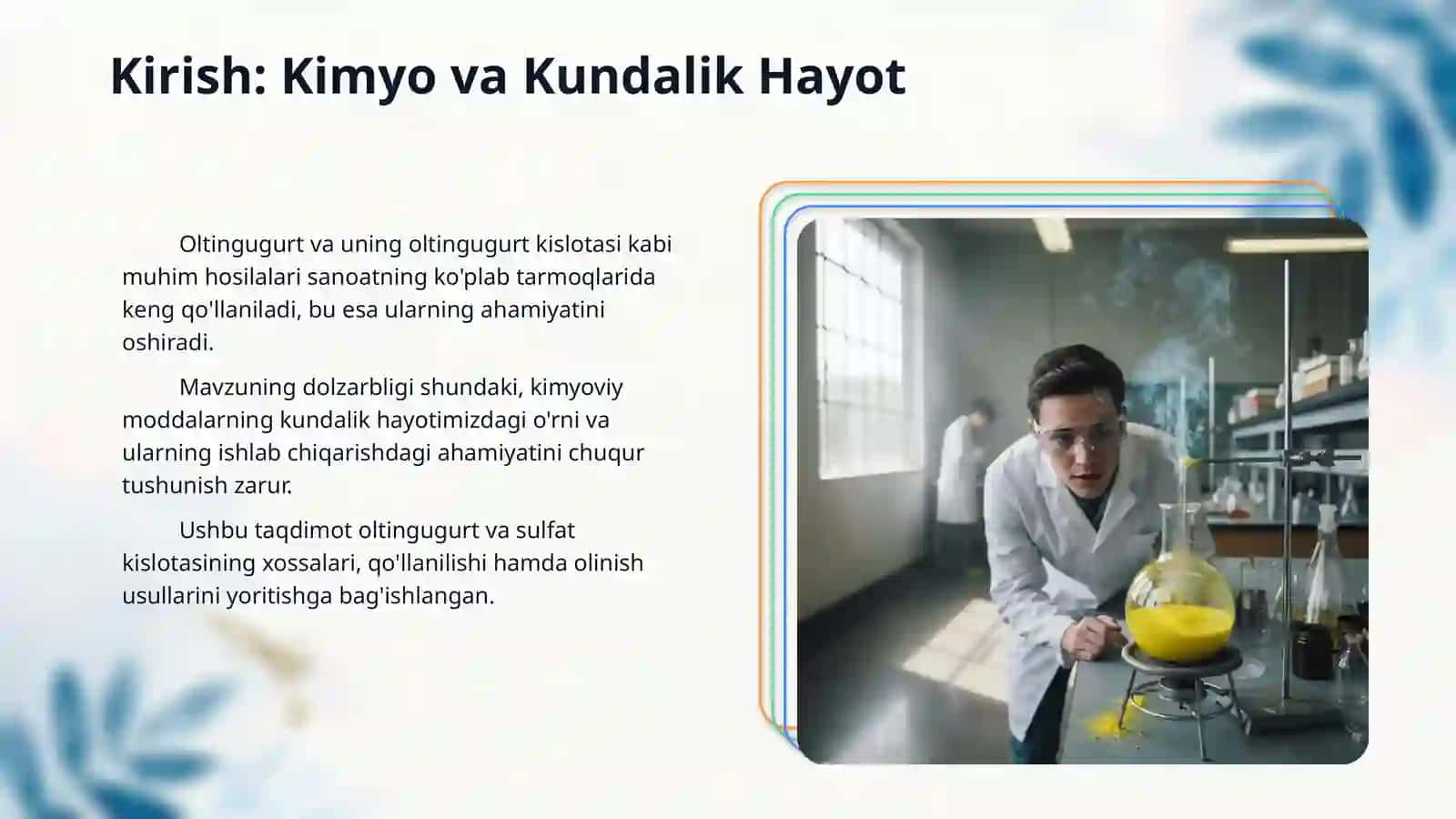 Kirish: Kimyo va Kundalik Hayot

Oltingugurt va uning oltingugurt kislotasi kabi muhim hosilalari sanoatning ko'plab tarmoqlarida keng qo'llaniladi, bu esa ularning ahamiyatini oshiradi.

Mavzuning dolzarbligi shundaki, kimyoviy moddalarning kundalik hayotimizdagi o'rni va ularning ishlab chiqarishdagi ahamiyatini chuqur tushunish zarur.

Ushbu taqdimot oltingugurt va sulfat kislotasining xossalari, qo'llanilishi hamda olinish usullarini yoritishga bag'ishlangan.